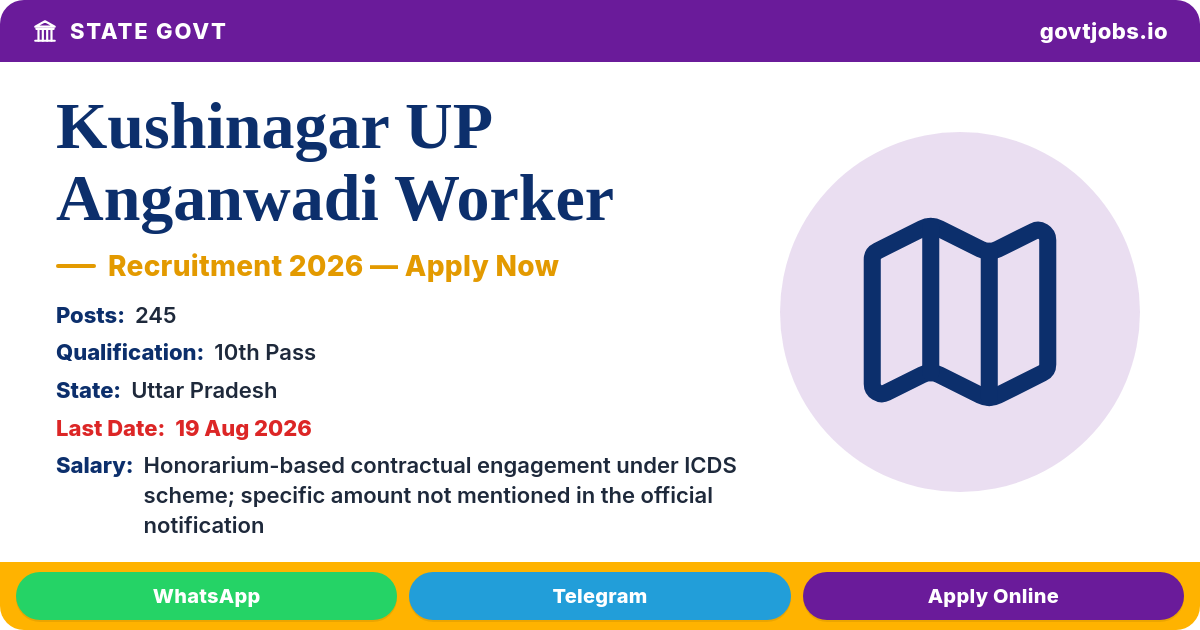 STATE GOVT

govtjobs.io

Kushinagar UP Anganwadi Worker

— Recruitment 2026 — Apply Now

Posts: 245

Qualification: 10th Pass

State: Uttar Pradesh

Last Date: 19 Aug 2026

Salary: Honorarium-based contractual engagement under ICDS scheme; specific amount not mentioned in the official notification

WhatsApp

Telegram

Apply Online